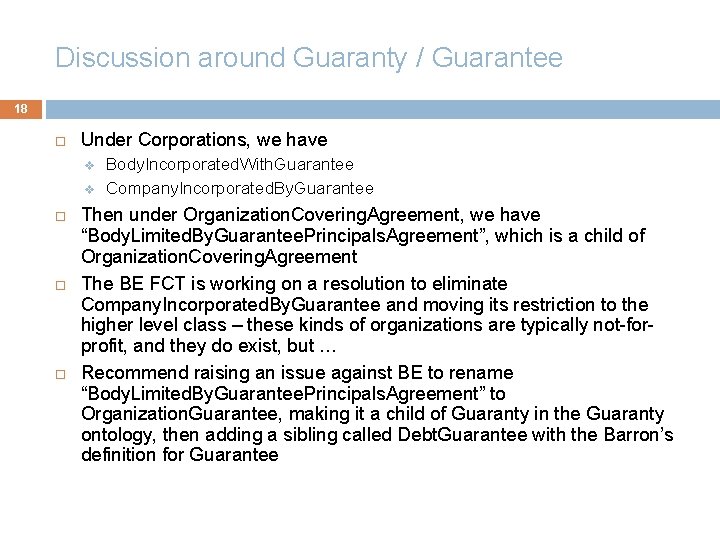 Discussion around Guaranty / Guarantee

18

Under Corporations, we have

BodyIncorporatedWithGuarantee

CompanyIncorporatedByGuarantee

Then under OrganizationCoveringAgreement, we have “BodyLimitedByGuaranteePrincipalsAgreement”, which is a child of OrganizationCoveringAgreement

The BE FCT is working on a resolution to eliminate CompanyIncorporatedByGuarantee and moving its restriction to the higher level class – these kinds of organizations are typically not-for-profit, and they do exist, but …

Recommend raising an issue against BE to rename “BodyLimitedByGuaranteePrincipalsAgreement” to OrganizationGuarantee, making it a child of Guaranty in the Guaranty ontology, then adding a sibling called DebtGuarantee with the Barron’s definition for Guarantee